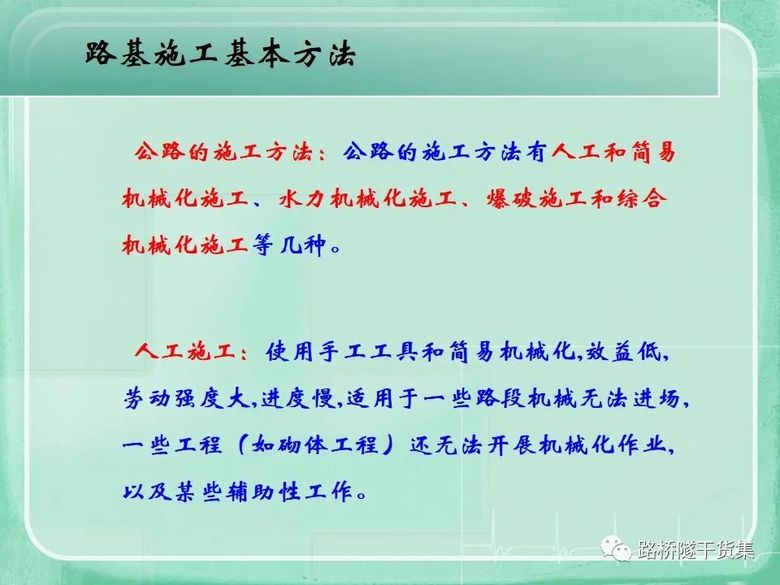 路基施工基本方法

公路的施工方法：公路的施工方法有人工和简易机械化施工、水力机械化施工、爆破施工和综合机械化施工等几种。

人工施工：使用手工工具和简易机械化,效益低,劳动强度大,进度慢,适用于一些路段机械无法进场,一些工程（如砌体工程）还无法开展机械化作业,以及某些辅助性工作。

路桥隧干货集